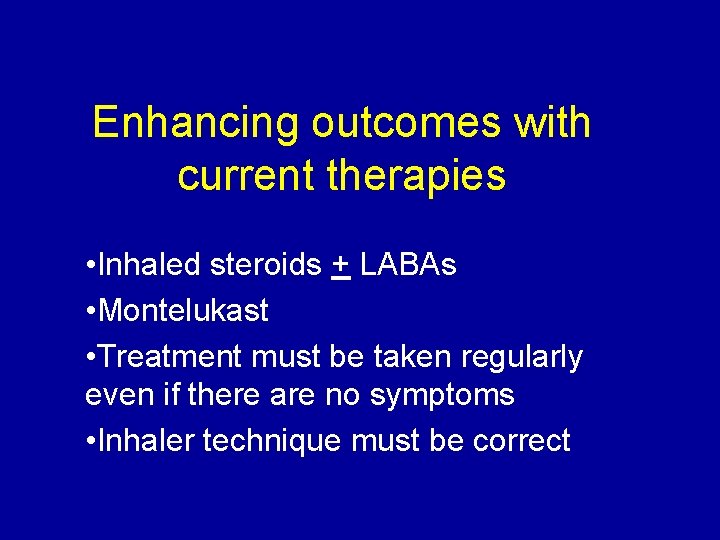 Enhancing outcomes with current therapies

•Inhaled steroids $\pm$ LABAs

•Montelukast

•Treatment must be taken regularly even if there are no symptoms

•Inhaler technique must be correct